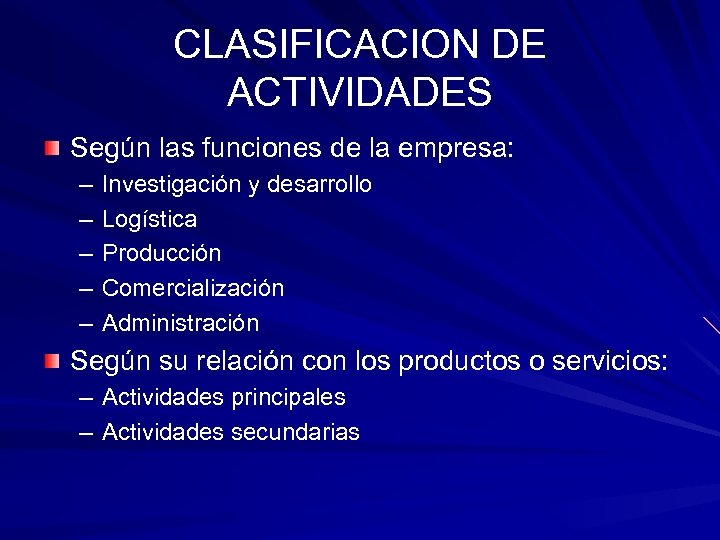 CLASIFICACION DE ACTIVIDADES

Según las funciones de la empresa:
– Investigación y desarrollo
– Logística
– Producción
– Comercialización
– Administración

Según su relación con los productos o servicios:
– Actividades principales
– Actividades secundarias